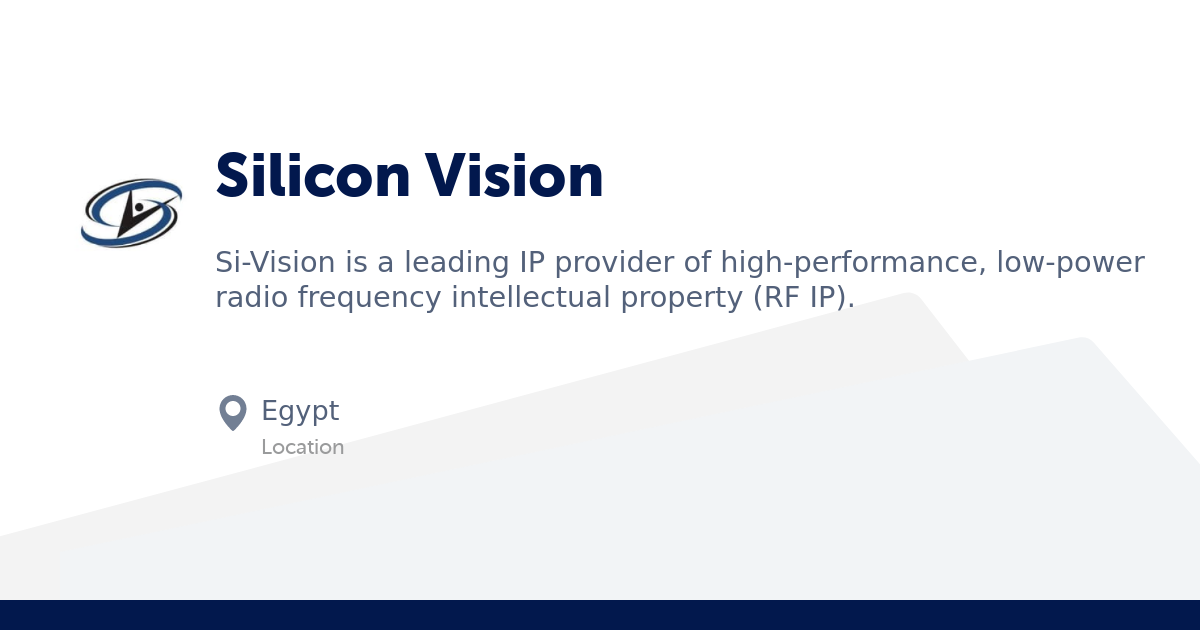 Silicon Vision

Si-Vision is a leading IP provider of high-performance, low-power radio frequency intellectual property (RF IP).

Egypt
Location